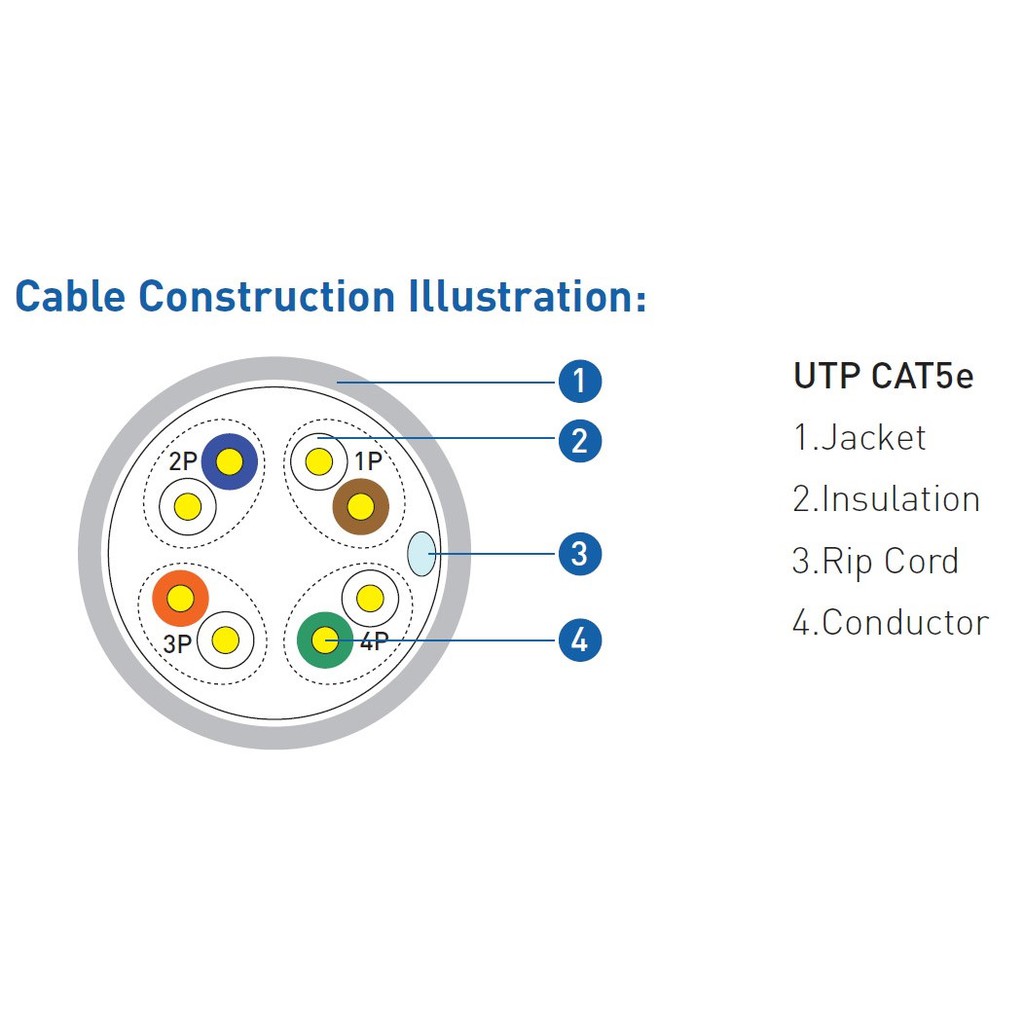 Cable Construction Illustration:

2P
1P
3P
4P

1
2
3
4

UTP CAT5e
1.Jacket
2.Insulation
3.Rip Cord
4.Conductor